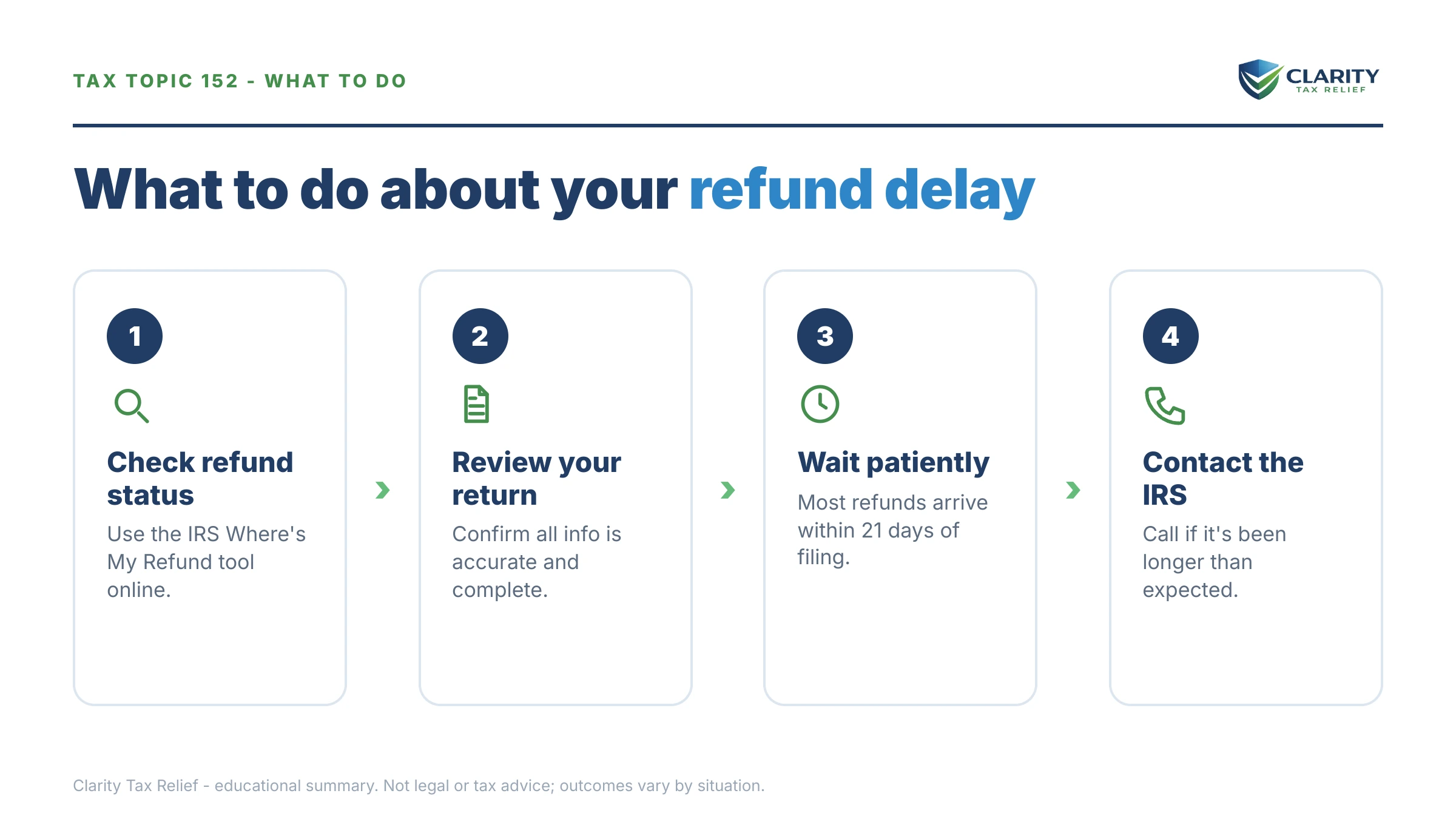 TAX TOPIC 152 - WHAT TO DO

CLARITY
TAX RELIEF

What to do about your refund delay

1
Check refund status
Use the IRS Where's My Refund tool online.

2
Review your return
Confirm all info is accurate and complete.

3
Wait patiently
Most refunds arrive within 21 days of filing.

4
Contact the IRS
Call if it's been longer than expected.

Clarity Tax Relief - educational summary. Not legal or tax advice; outcomes vary by situation.